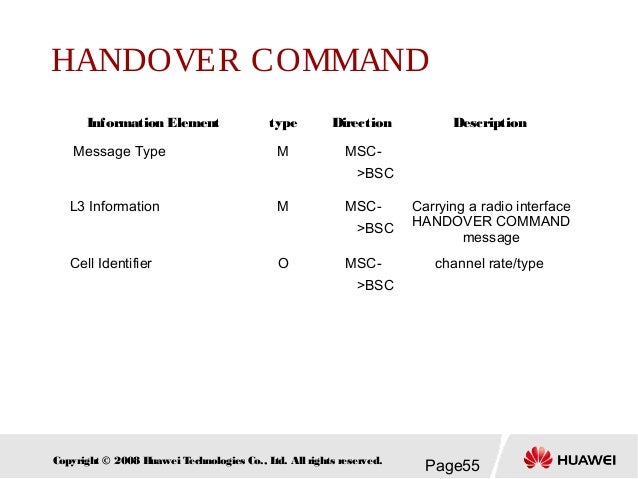 HANDOVER COMMAND

| Information Element | type | Direction | Description |
|---|---|---|---|
| Message Type | M | MSC->BSC | |
| L3 Information | M | MSC->BSC | Carrying a radio interface HANDOVER COMMAND message |
| Cell Identifier | O | MSC->BSC | channel rate/type |

Copyright © 2008 Huawei Technologies Co., Ltd. All rights reserved.

Page55

HUAWEI